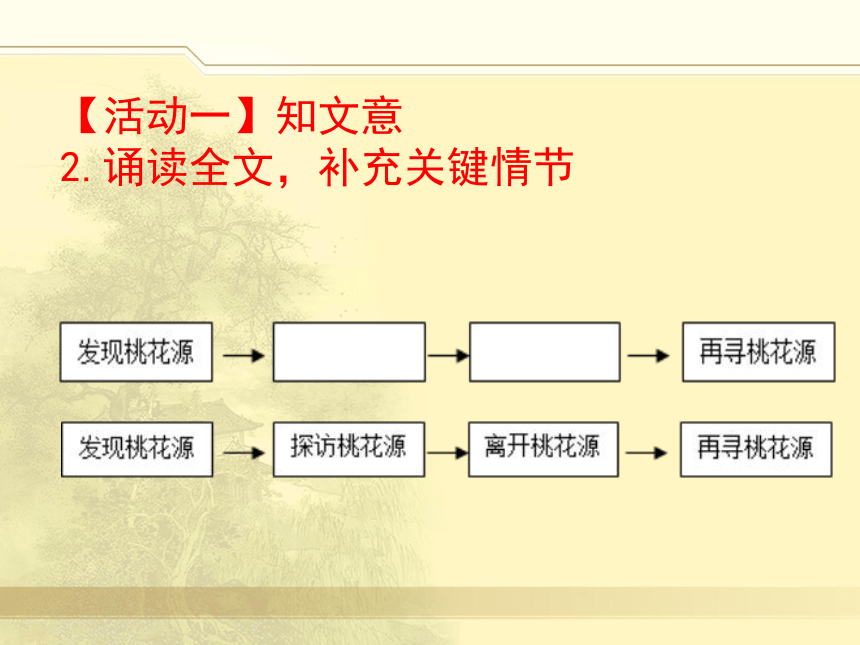 【活动一】知文意
2. 诵读全文，补充关键情节

发现桃花源 → → → 再寻桃花源

发现桃花源 → 探访桃花源 → 离开桃花源 → 再寻桃花源